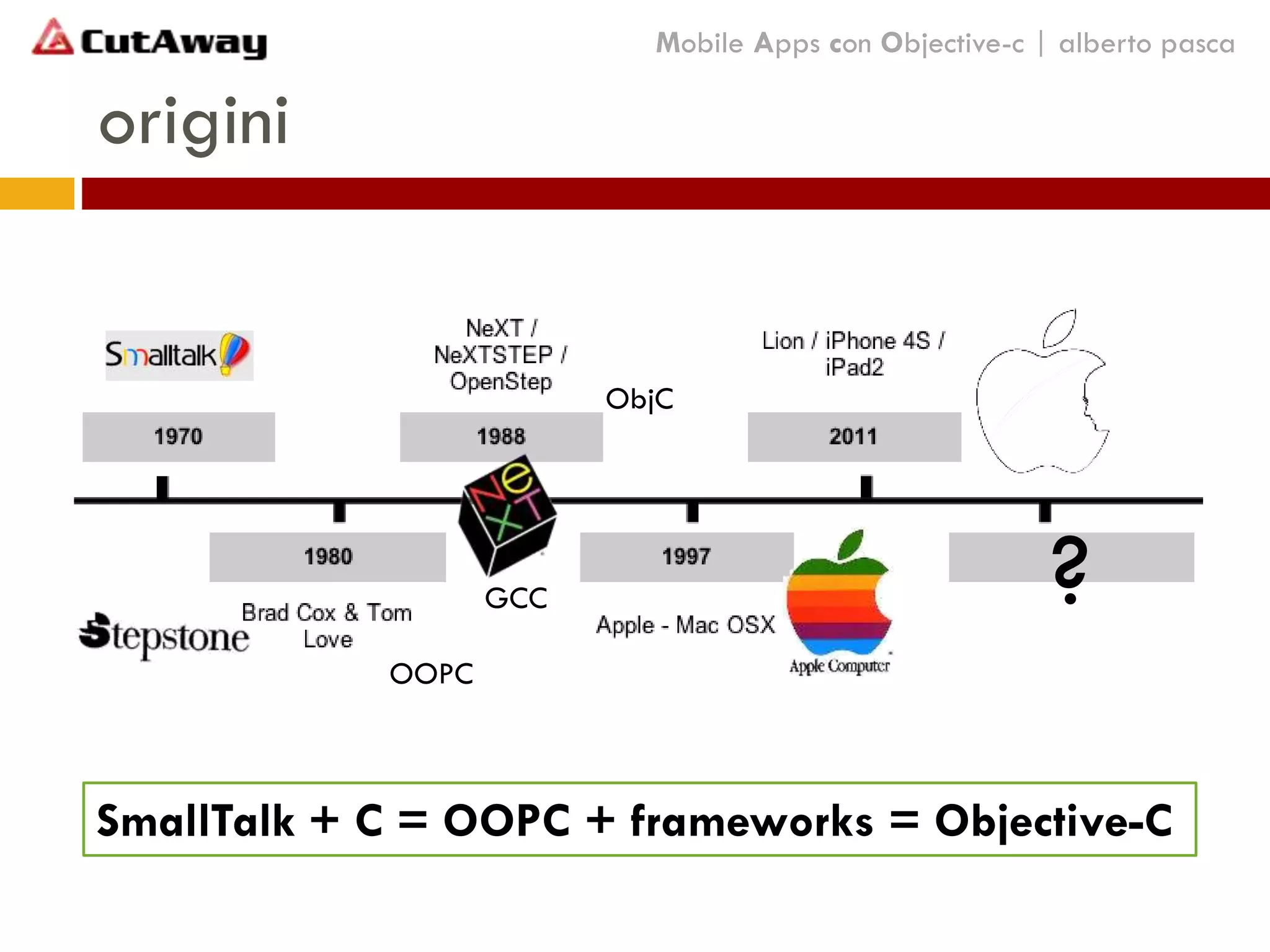 CutAway

Mobile Apps con Objective-c | alberto pasca

origini

Smalltalk

NeXT / NeXTSTEP / OpenStep

ObjC

Lion / iPhone 4S / iPad2

1970

1988

2011

NeXT

1980

1997

?

GCC

Stepstone

Brad Cox & Tom Love

OOPC

Apple - Mac OSX

Apple Computer

SmallTalk + C = OOPC + frameworks = Objective-C